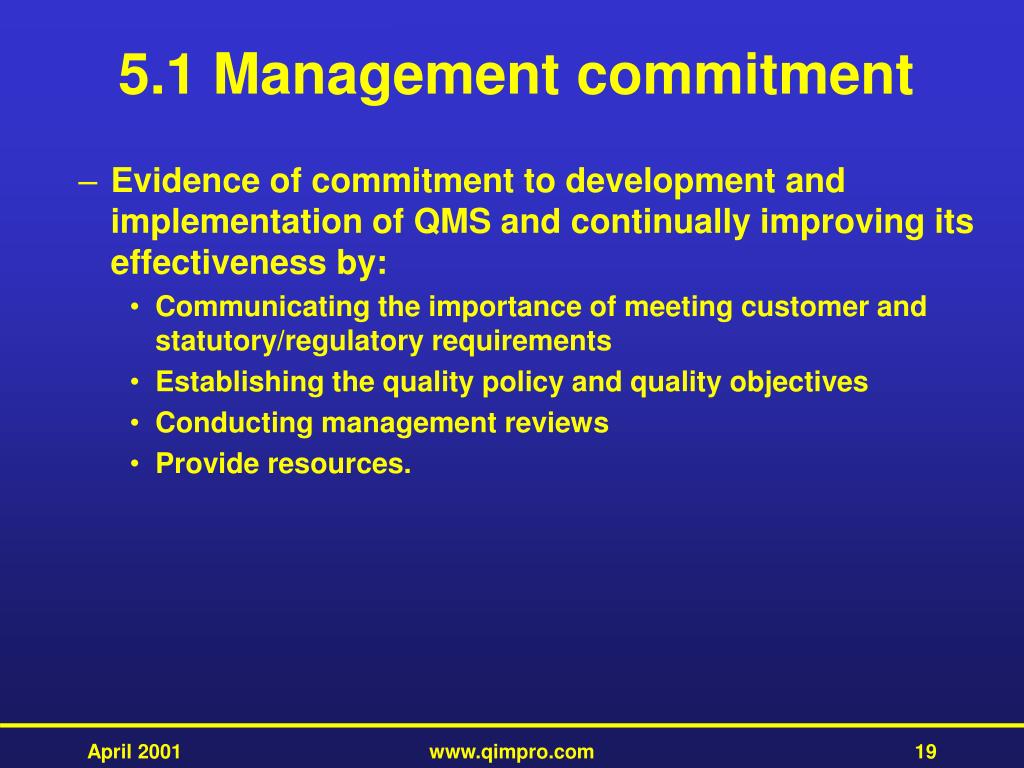 5.1 Management commitment

– Evidence of commitment to development and implementation of QMS and continually improving its effectiveness by:

• Communicating the importance of meeting customer and statutory/regulatory requirements
• Establishing the quality policy and quality objectives
• Conducting management reviews
• Provide resources.

April 2001 www.qimpro.com 19